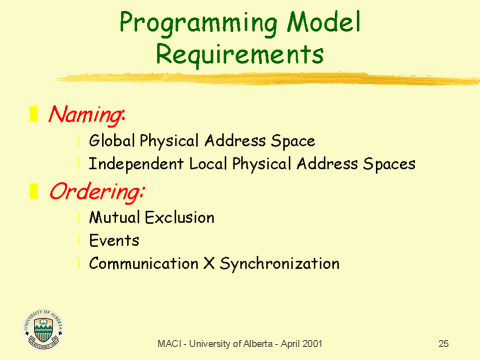 Programming Model Requirements

Naming:

Global Physical Address Space

Independent Local Physical Address Spaces

Ordering:

Mutual Exclusion

Events

Communication X Synchronization

UNIVERSITY OF ALBERTA

MACI - University of Alberta - April 2001

25